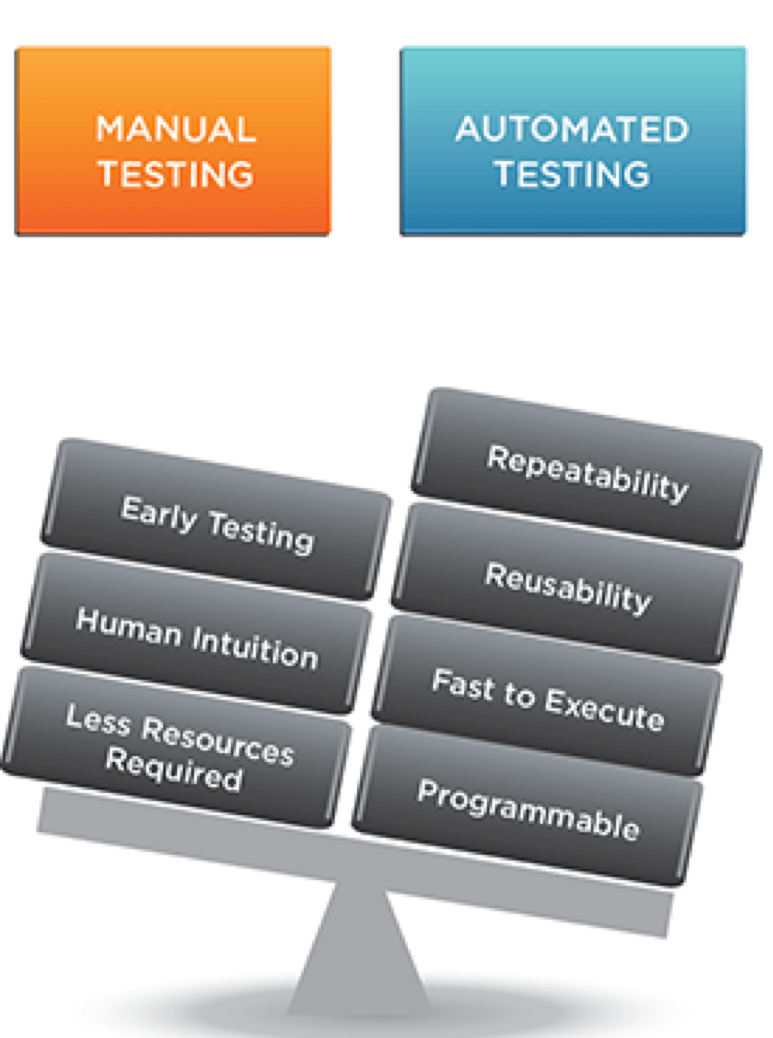 MANUAL TESTING

AUTOMATED TESTING

Early Testing

Human Intuition

Less Resources Required

Repeatability

Reusability

Fast to Execute

Programmable